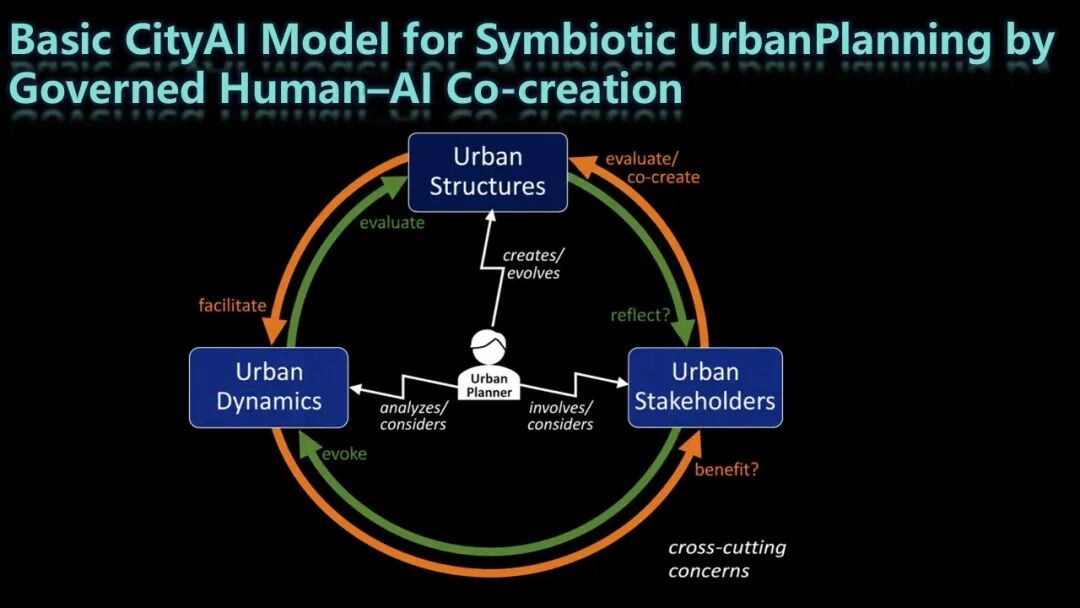 Basic CityAI Model for Symbiotic UrbanPlanning by Governed Human–AI Co-creation

Urban Structures

evaluate/
co-create

evaluate

creates/
evolves

facilitate

reflect?

Urban Dynamics

Urban Planner

Urban Stakeholders

analyzes/
considers

involves/
considers

evoke

benefit?

cross-cutting
concerns